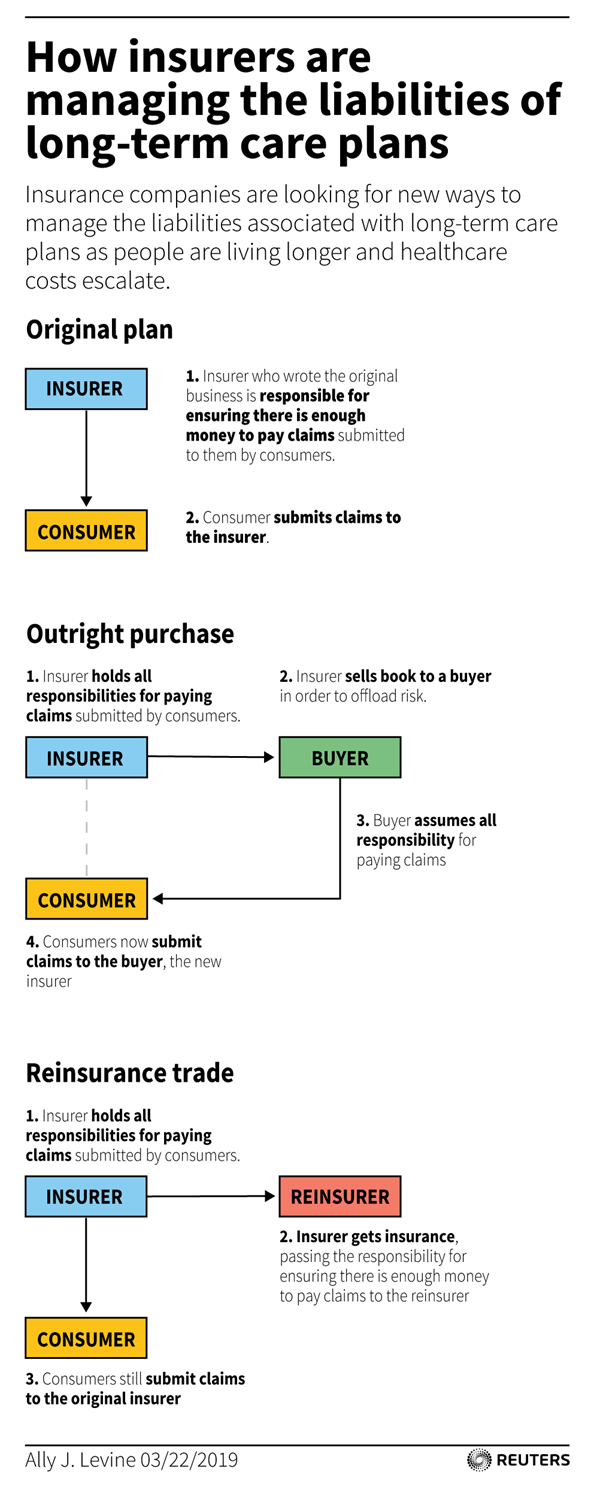 How insurers are managing the liabilities of long-term care plans

Insurance companies are looking for new ways to manage the liabilities associated with long-term care plans as people are living longer and healthcare costs escalate.

Original plan

INSURER

1. Insurer who wrote the original business is responsible for ensuring there is enough money to pay claims submitted to them by consumers.

CONSUMER

2. Consumer submits claims to the insurer.

Outright purchase

1. Insurer holds all responsibilities for paying claims submitted by consumers.

2. Insurer sells book to a buyer in order to offload risk.

INSURER

BUYER

3. Buyer assumes all responsibility for paying claims

CONSUMER

4. Consumers now submit claims to the buyer, the new insurer

Reinsurance trade

1. Insurer holds all responsibilities for paying claims submitted by consumers.

INSURER

REINSURER

2. Insurer gets insurance, passing the responsibility for ensuring there is enough money to pay claims to the reinsurer

CONSUMER

3. Consumers still submit claims to the original insurer

Ally J. Levine 03/22/2019

REUTERS